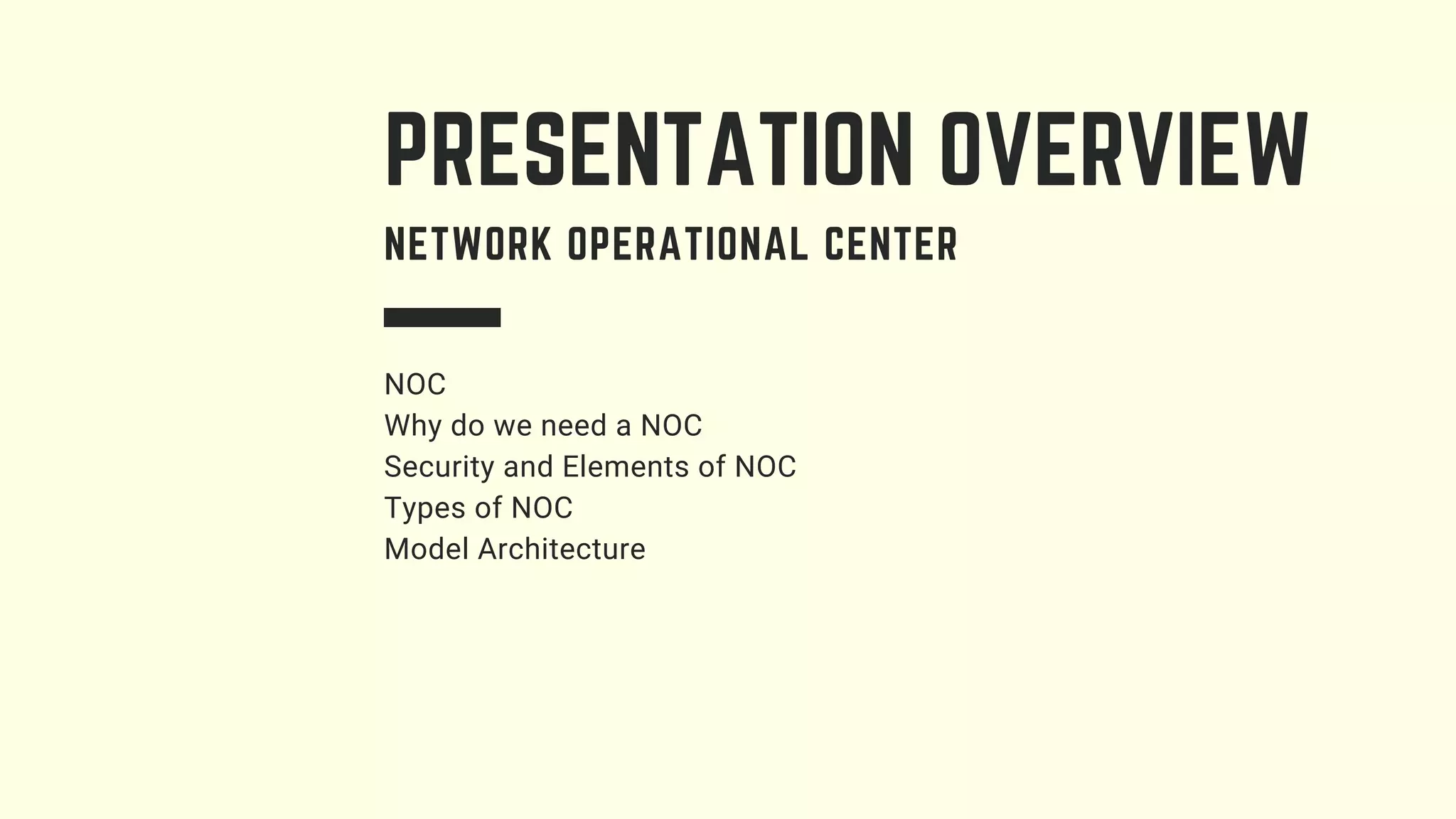 PRESENTATION OVERVIEW

NETWORK OPERATIONAL CENTER

NOC
Why do we need a NOC
Security and Elements of NOC
Types of NOC
Model Architecture